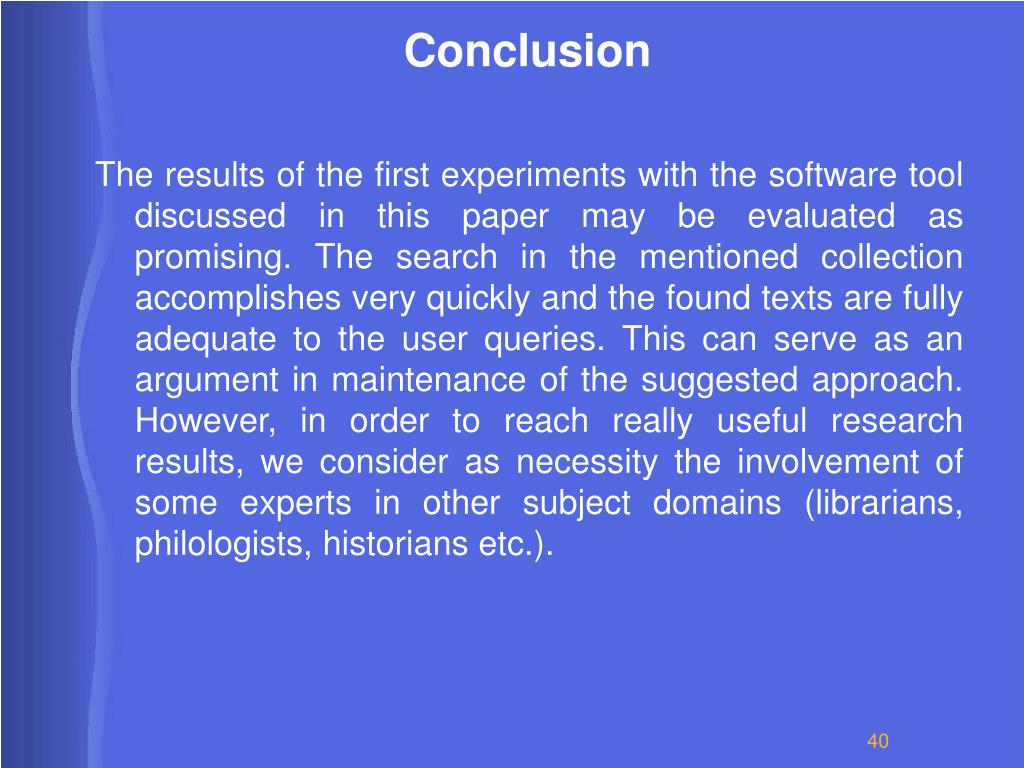 Conclusion

The results of the first experiments with the software tool discussed in this paper may be evaluated as promising. The search in the mentioned collection accomplishes very quickly and the found texts are fully adequate to the user queries. This can serve as an argument in maintenance of the suggested approach. However, in order to reach really useful research results, we consider as necessity the involvement of some experts in other subject domains (librarians, philologists, historians etc.).

40